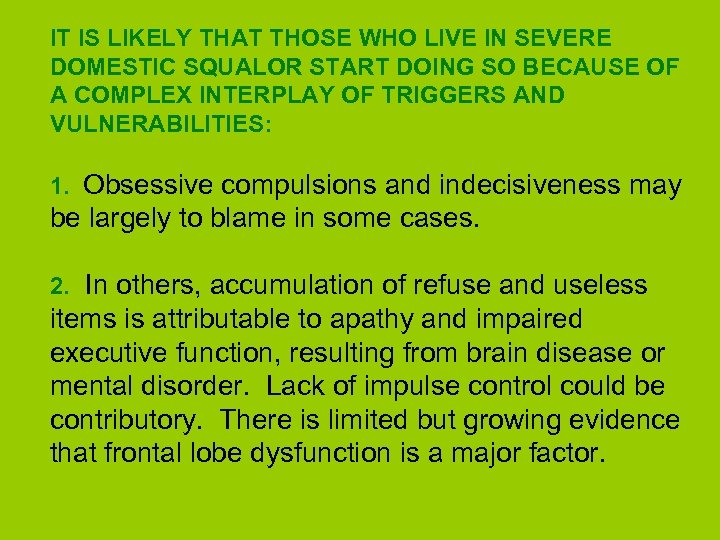 IT IS LIKELY THAT THOSE WHO LIVE IN SEVERE DOMESTIC SQUALOR START DOING SO BECAUSE OF A COMPLEX INTERPLAY OF TRIGGERS AND VULNERABILITIES:

1. Obsessive compulsions and indecisiveness may be largely to blame in some cases.

2. In others, accumulation of refuse and useless items is attributable to apathy and impaired executive function, resulting from brain disease or mental disorder. Lack of impulse control could be contributory. There is limited but growing evidence that frontal lobe dysfunction is a major factor.